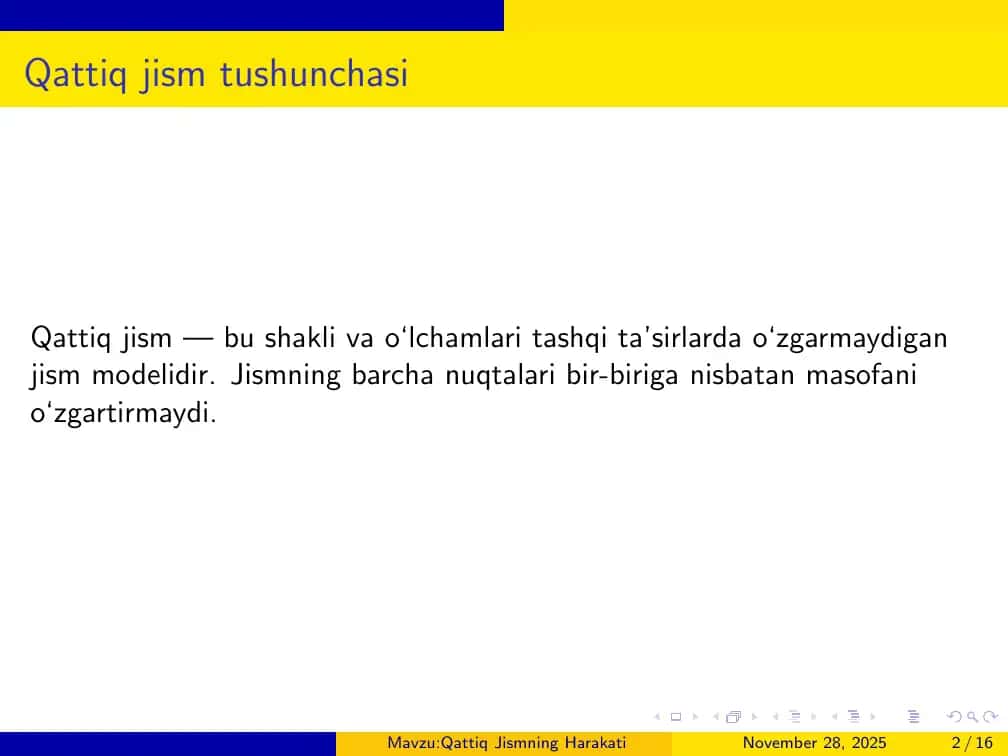 Qattiq jism tushunchasi

Qattiq jism — bu shakli va o‘lchamlari tashqi ta’sirlarda o‘zgarmaydigan jism modelidir. Jismning barcha nuqtalari bir-biriga nisbatan masofani o‘zgartirmaydi.

Mavzu:Qattiq Jismning Harakati November 28, 2025 2 / 16